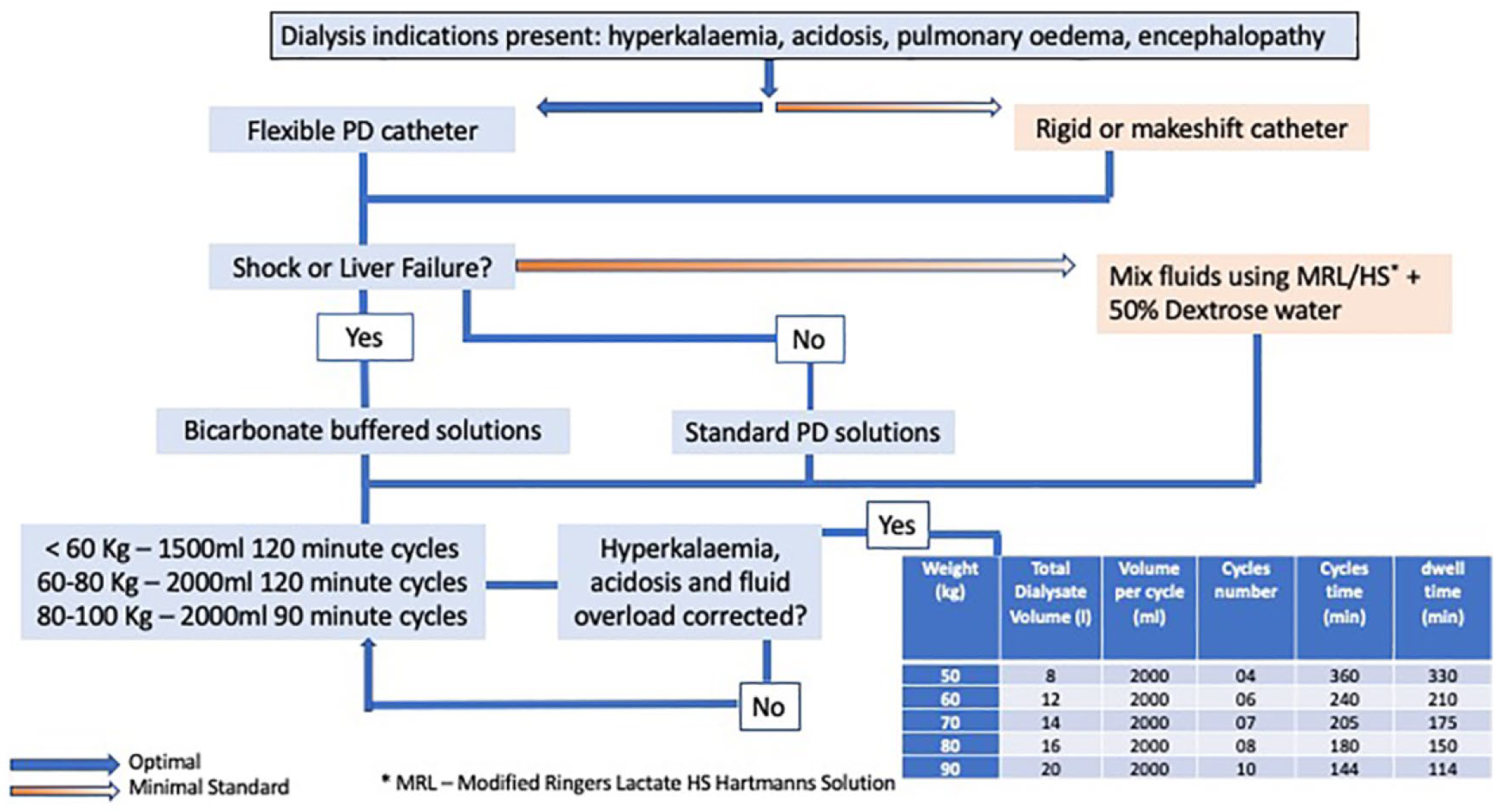 Dialysis indications present: hyperkalaemia, acidosis, pulmonary oedema, encephalopathy

Flexible PD catheter

Rigid or makeshift catheter

Shock or Liver Failure?

Mix fluids using MRL/HS* + 50% Dextrose water

Yes

No

Bicarbonate buffered solutions

Standard PD solutions

< 60 Kg – 1500ml 120 minute cycles
60-80 Kg – 2000ml 120 minute cycles
80-100 Kg – 2000ml 90 minute cycles

Hyperkalaemia, acidosis and fluid overload corrected?

Yes

No

| Weight (kg) | Total Dialysate Volume (l) | Volume per cycle (ml) | Cycles number | Cycles time (min) | dwell time (min) |
|---|---|---|---|---|---|
| 50 | 8 | 2000 | 04 | 360 | 330 |
| 60 | 12 | 2000 | 06 | 240 | 210 |
| 70 | 14 | 2000 | 07 | 205 | 175 |
| 80 | 16 | 2000 | 08 | 180 | 150 |
| 90 | 20 | 2000 | 10 | 144 | 114 |

Optimal
Minimal Standard

* MRL – Modified Ringers Lactate HS Hartmanns Solution